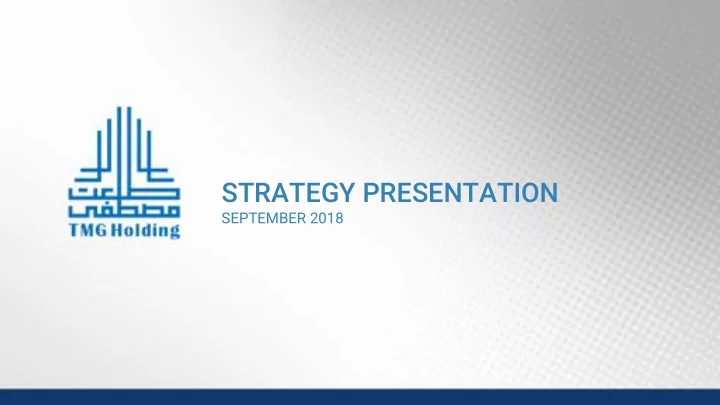 طلعت مصطفى
TMG Holding

STRATEGY PRESENTATION
SEPTEMBER 2018